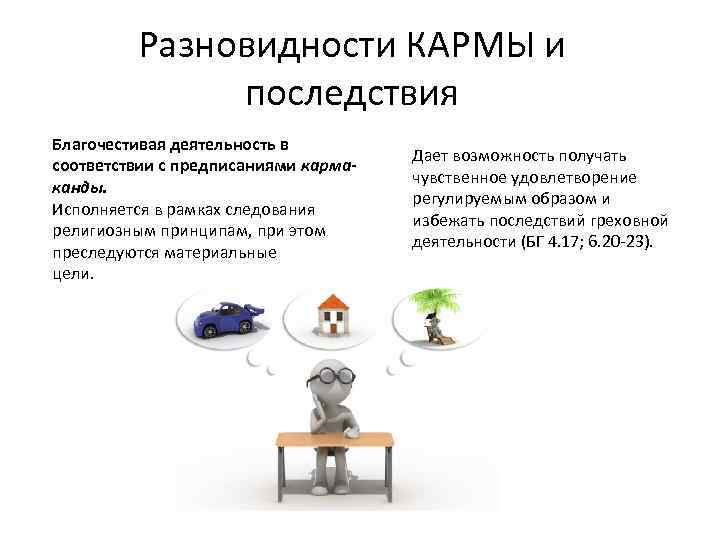 Разновидности КАРМЫ и последствия

Благочестивая деятельность в соответствии с предписаниями карма-канды.
Исполняется в рамках следования религиозным принципам, при этом преследуются материальные цели.

Дает возможность получать чувственное удовлетворение регулируемым образом и избежать последствий греховной деятельности (БГ 4.17; 6.20-23).